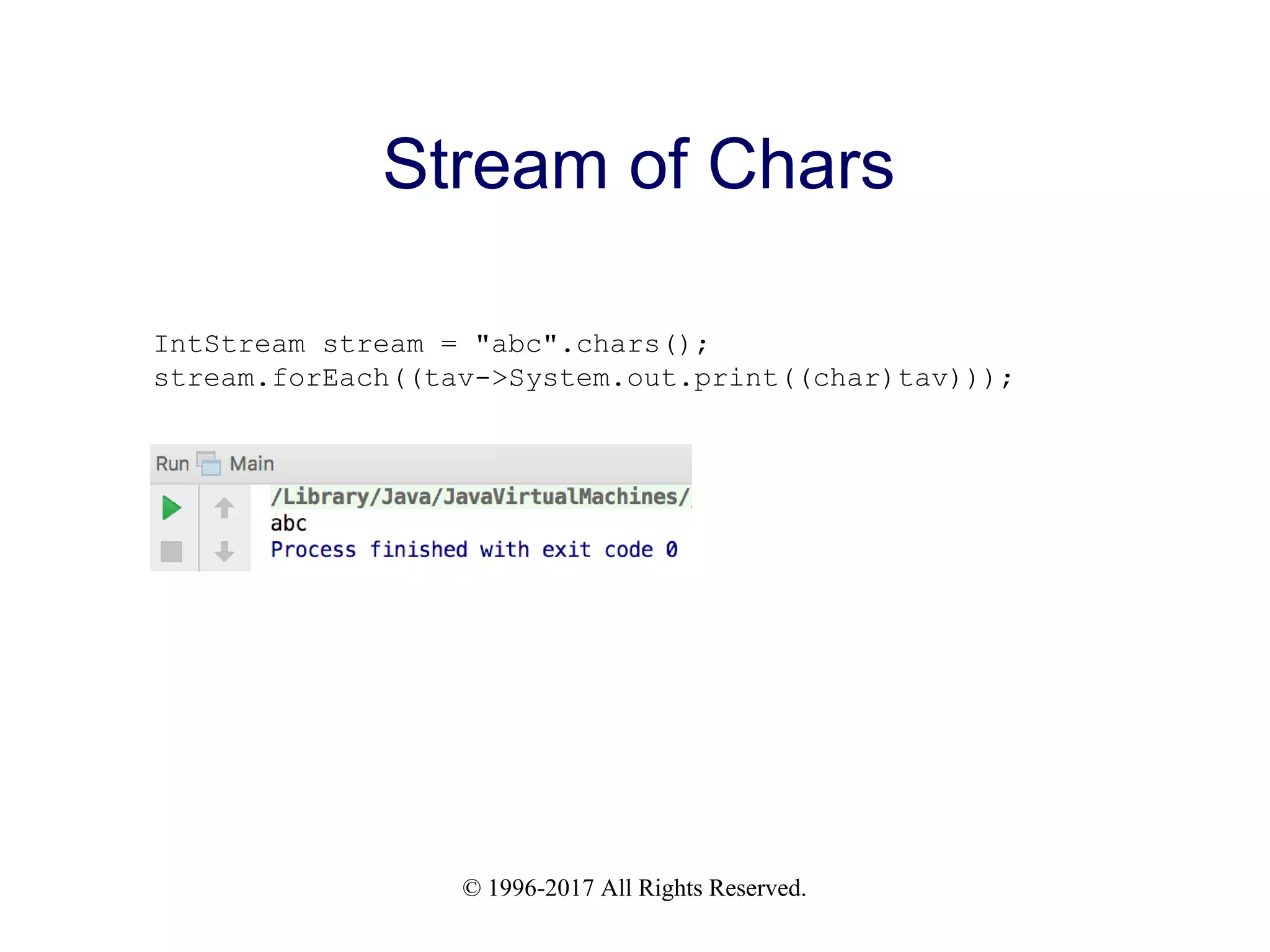 Stream of Chars

IntStream stream = "abc".chars();
stream.forEach((tav->System.out.print((char)tav)));

Run Main

/Library/Java/JavaVirtualMachines/
abc
Process finished with exit code 0

© 1996-2017 All Rights Reserved.